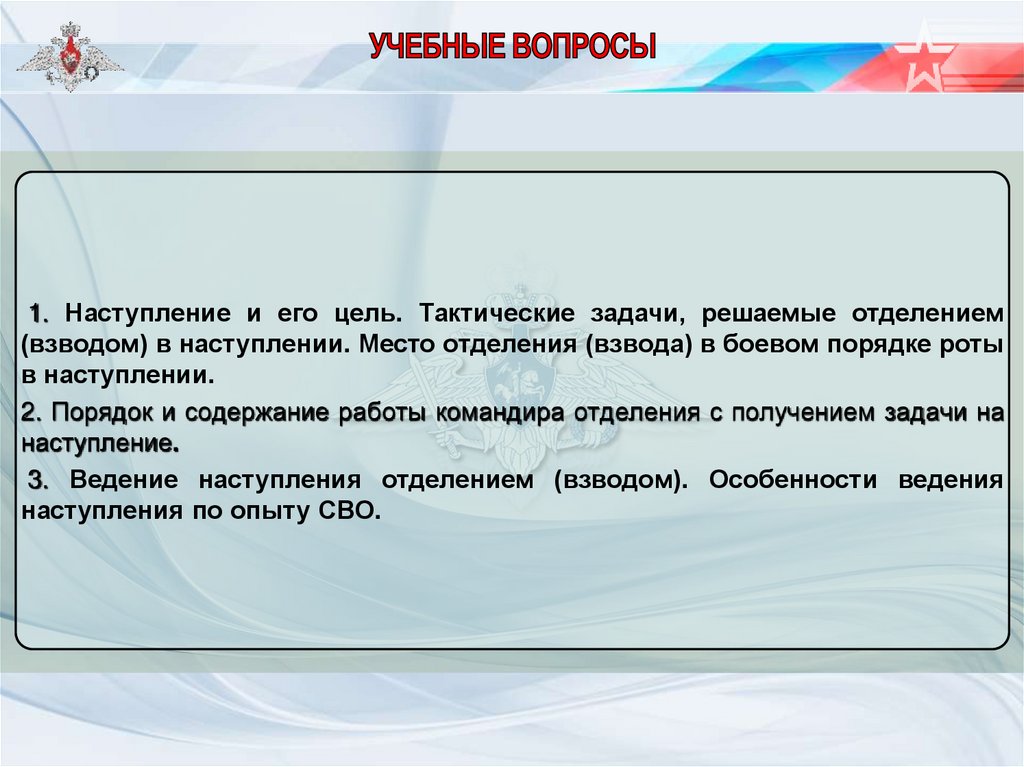 УЧЕБНЫЕ ВОПРОСЫ

1. Наступление и его цель. Тактические задачи, решаемые отделением (взводом) в наступлении. Место отделения (взвода) в боевом порядке роты в наступлении.

2. Порядок и содержание работы командира отделения с получением задачи на наступление.

3. Ведение наступления отделением (взводом). Особенности ведения наступления по опыту СВО.